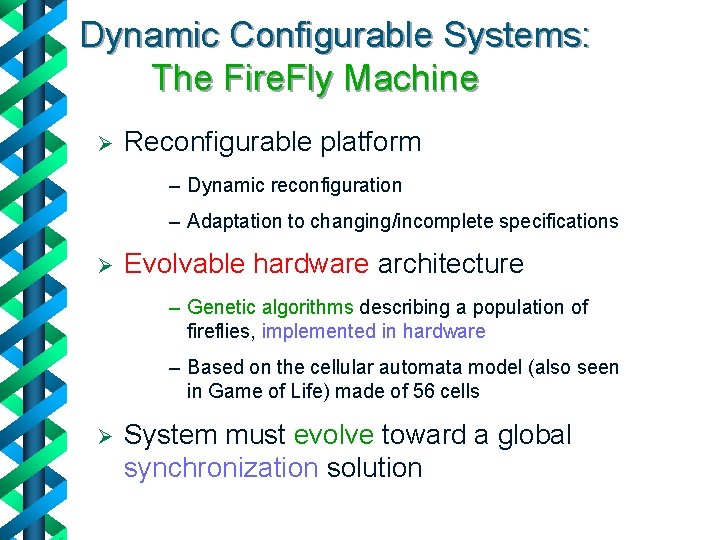 Dynamic Configurable Systems:
The FireFly Machine

➢ Reconfigurable platform

– Dynamic reconfiguration

– Adaptation to changing/incomplete specifications

➢ Evolvable hardware architecture

– Genetic algorithms describing a population of fireflies, implemented in hardware

– Based on the cellular automata model (also seen in Game of Life) made of 56 cells

➢ System must evolve toward a global synchronization solution